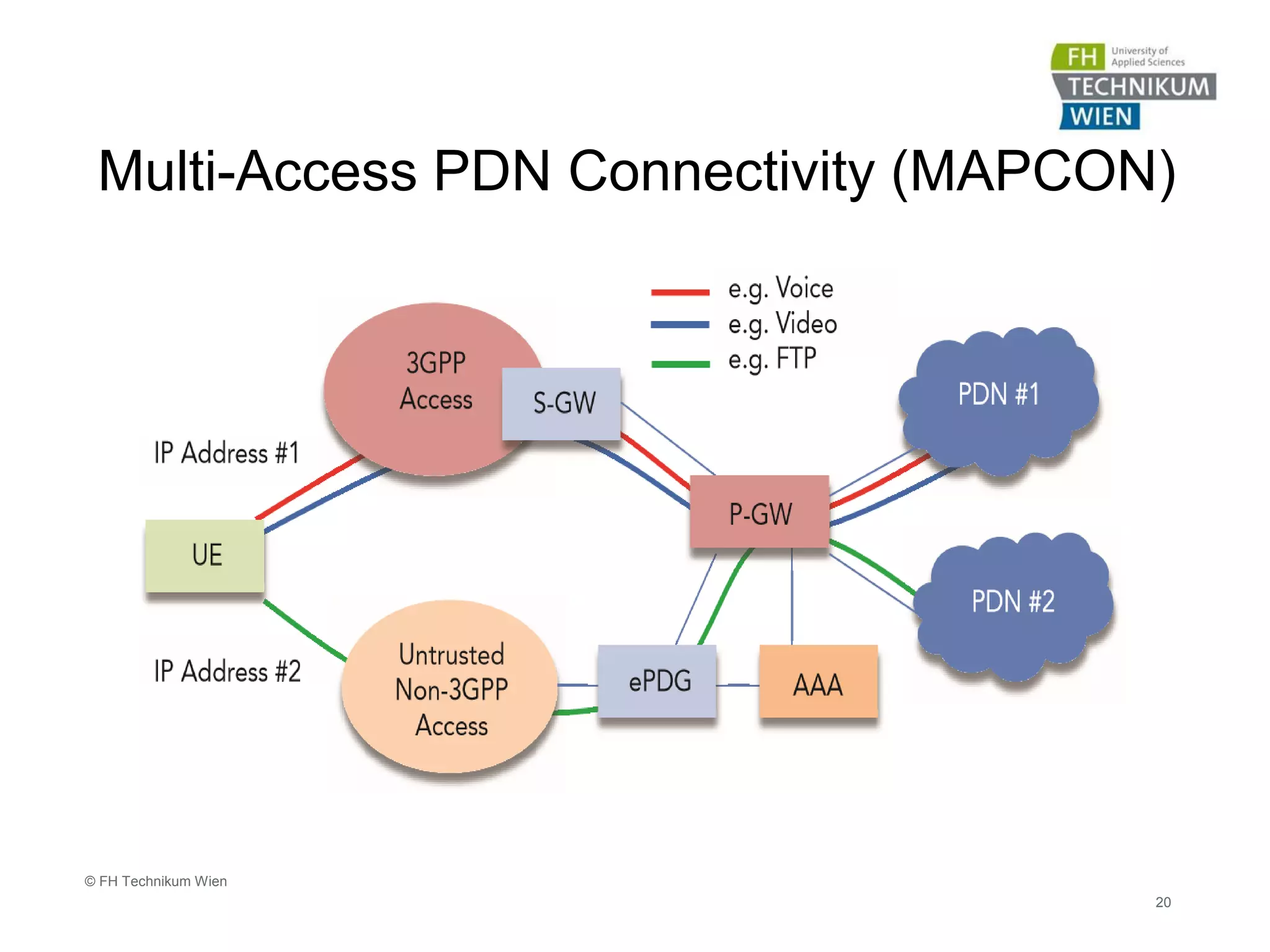 FH University of Applied Sciences TECHNIKUM WIEN

Multi-Access PDN Connectivity (MAPCON)

e.g. Voice
e.g. Video
e.g. FTP

3GPP Access

S-GW

PDN #1

IP Address #1

P-GW

UE

PDN #2

IP Address #2

Untrusted Non-3GPP Access

ePDG

AAA

© FH Technikum Wien

20